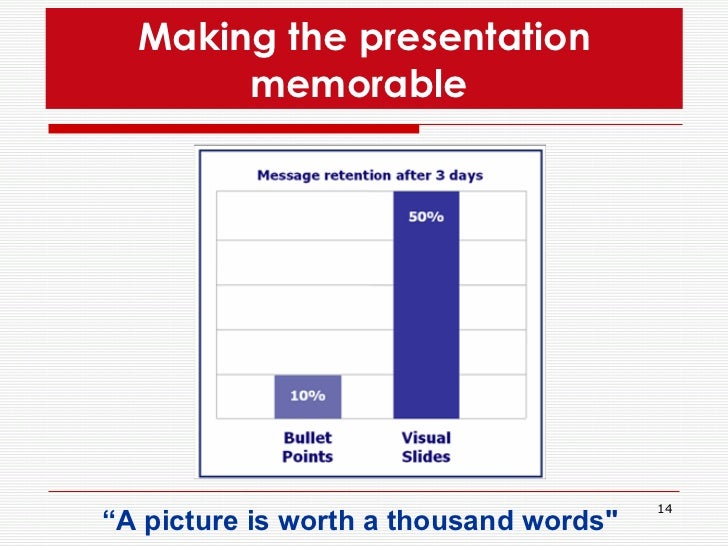 Making the presentation memorable

Message retention after 3 days

10%

50%

Bullet Points

Visual Slides

“A picture is worth a thousand words"

14